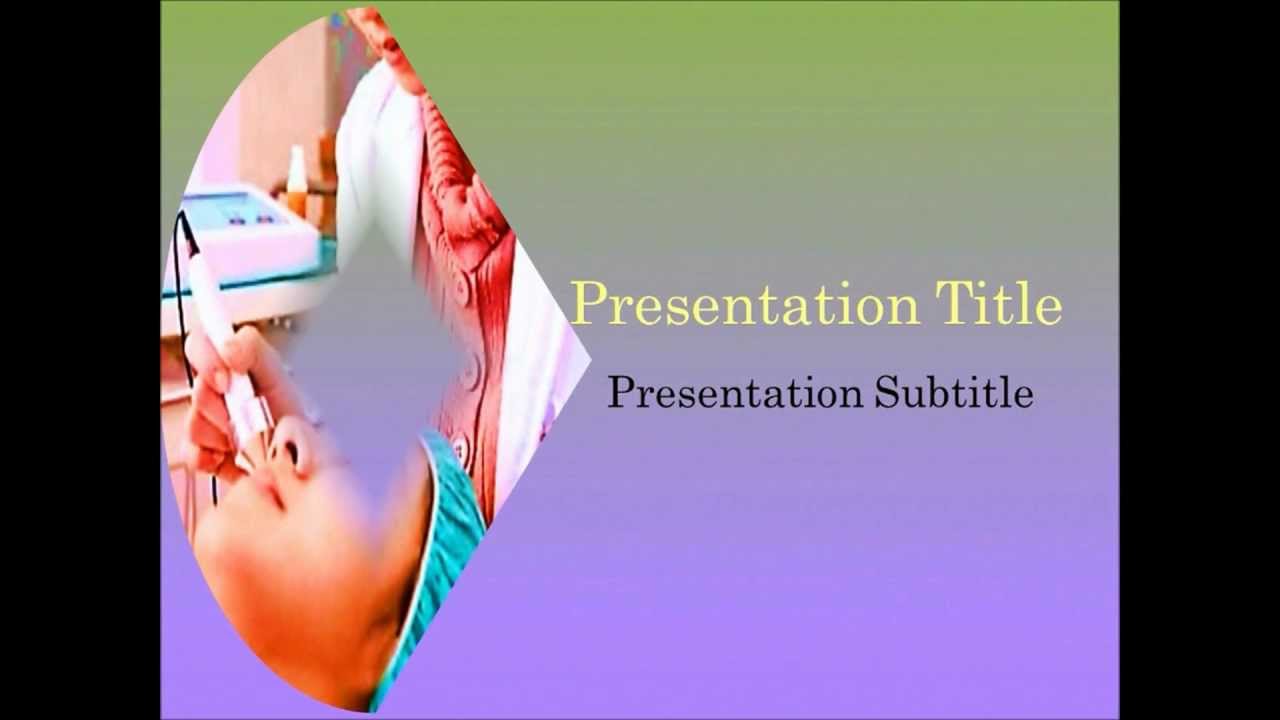 Presentation Title

Presentation Subtitle